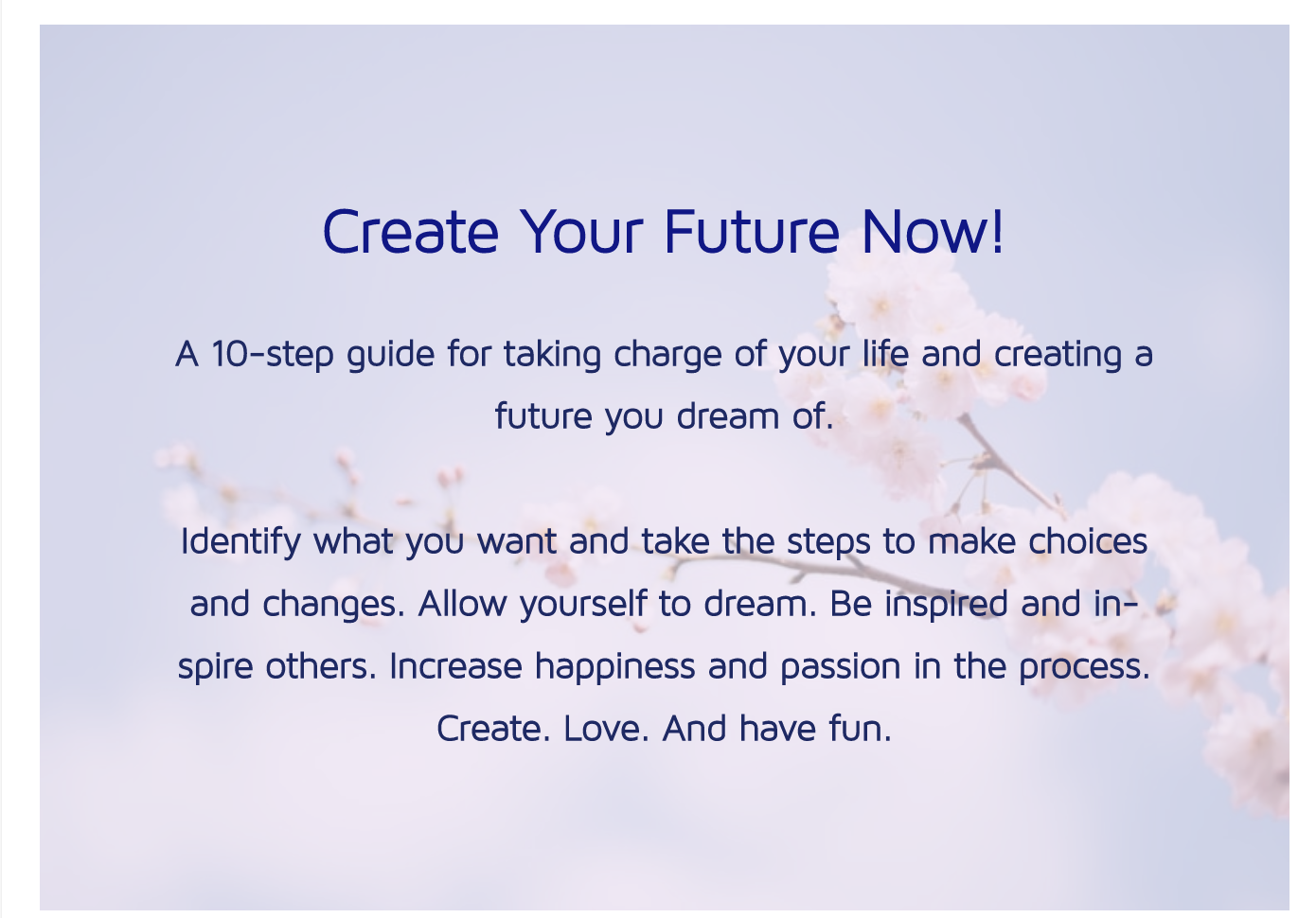 Create Your Future Now!

A 10-step guide for taking charge of your life and creating a future you dream of.

Identify what you want and take the steps to make choices and changes. Allow yourself to dream. Be inspired and inspire others. Increase happiness and passion in the process. Create. Love. And have fun.